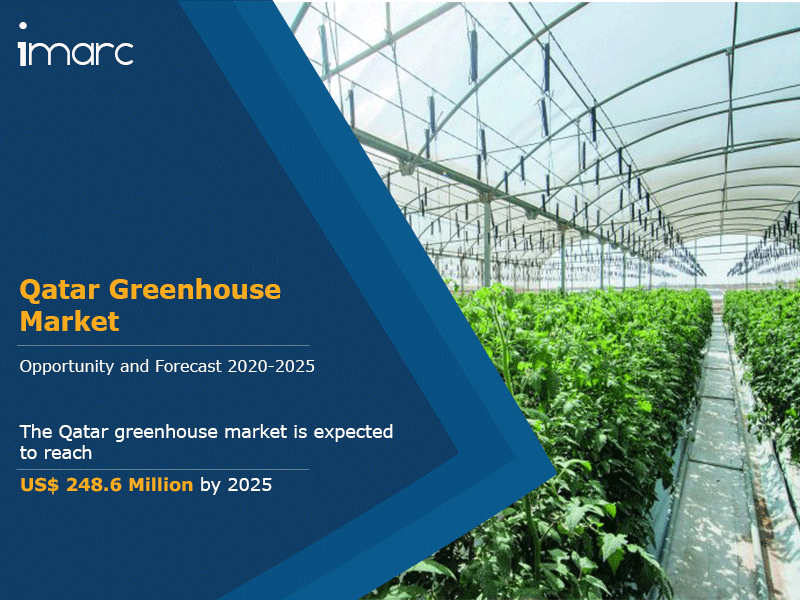 imarc

Qatar Greenhouse Market

Opportunity and Forecast 2020-2025

The Qatar greenhouse market is expected to reach

US$ 248.6 Million by 2025